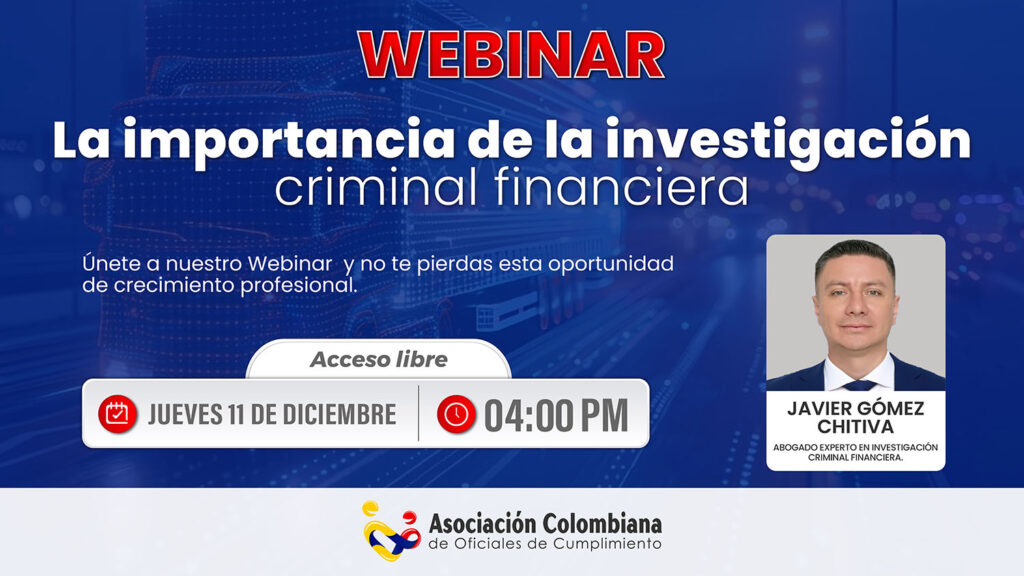 WEBINAR

La importancia de la investigación criminal financiera

Únete a nuestro Webinar y no te pierdas esta oportunidad de crecimiento profesional.

Acceso libre

JUEVES 11 DE DICIEMBRE

04:00 PM

JAVIER GÓMEZ CHITIVA

ABOGADO EXPERTO EN INVESTIGACIÓN CRIMINAL FINANCIERA.

Asociación Colombiana de Oficiales de Cumplimiento